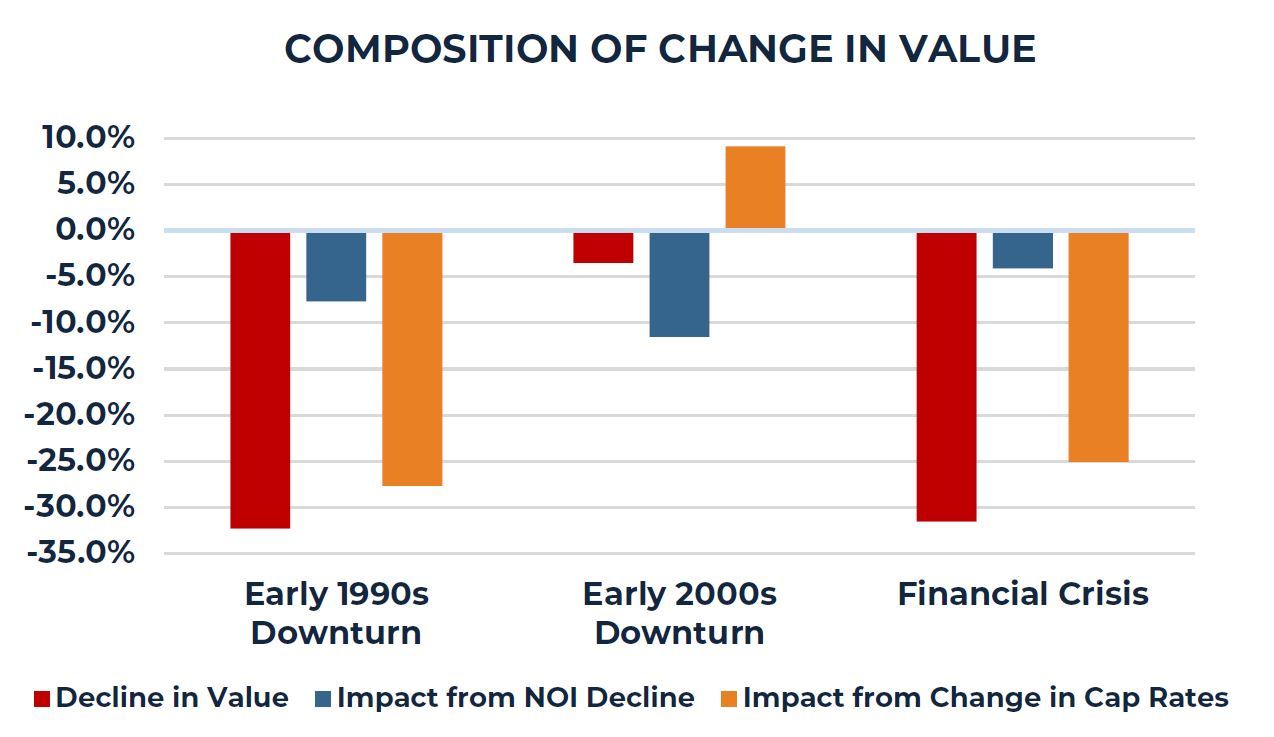 COMPOSITION OF CHANGE IN VALUE

10.0%
5.0%
0.0%
-5.0%
-10.0%
-15.0%
-20.0%
-25.0%
-30.0%
-35.0%

Early 1990s Downturn
Early 2000s Downturn
Financial Crisis

Decline in Value
Impact from NOI Decline
Impact from Change in Cap Rates